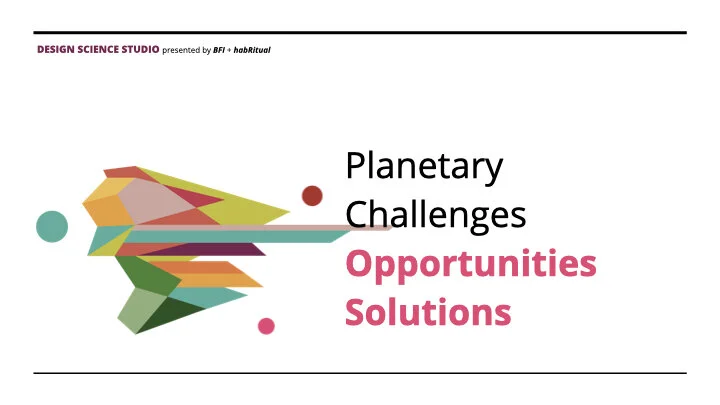 DESIGN SCIENCE STUDIO presented by BFI + habRitual

Planetary Challenges
Opportunities Solutions